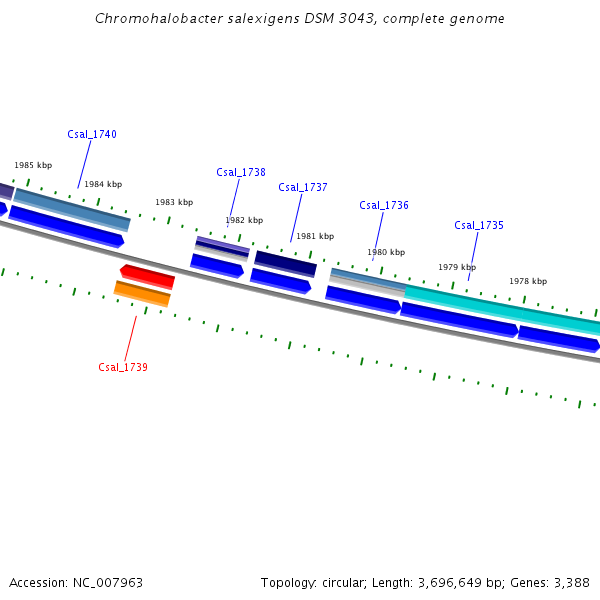 Chromohalobacter salexigens DSM 3043, complete genome

Csal_1740

1985 kbp

1984 kbp

1983 kbp

Csal_1738

1982 kbp

Csal_1737

1981 kbp

Csal_1736

1980 kbp

Csal_1735

1979 kbp

1978 kbp

Csal_1739

Accession: NC_007963

Topology: circular; Length: 3,696,649 bp; Genes: 3,388